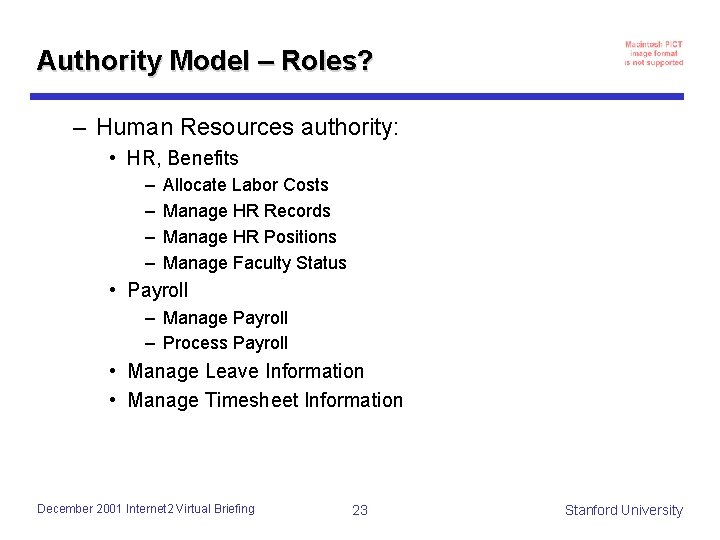 Authority Model – Roles?

Macintosh PICT image format is not supported

– Human Resources authority:
• HR, Benefits
– Allocate Labor Costs
– Manage HR Records
– Manage HR Positions
– Manage Faculty Status
• Payroll
– Manage Payroll
– Process Payroll
• Manage Leave Information
• Manage Timesheet Information

December 2001 Internet2 Virtual Briefing
23
Stanford University